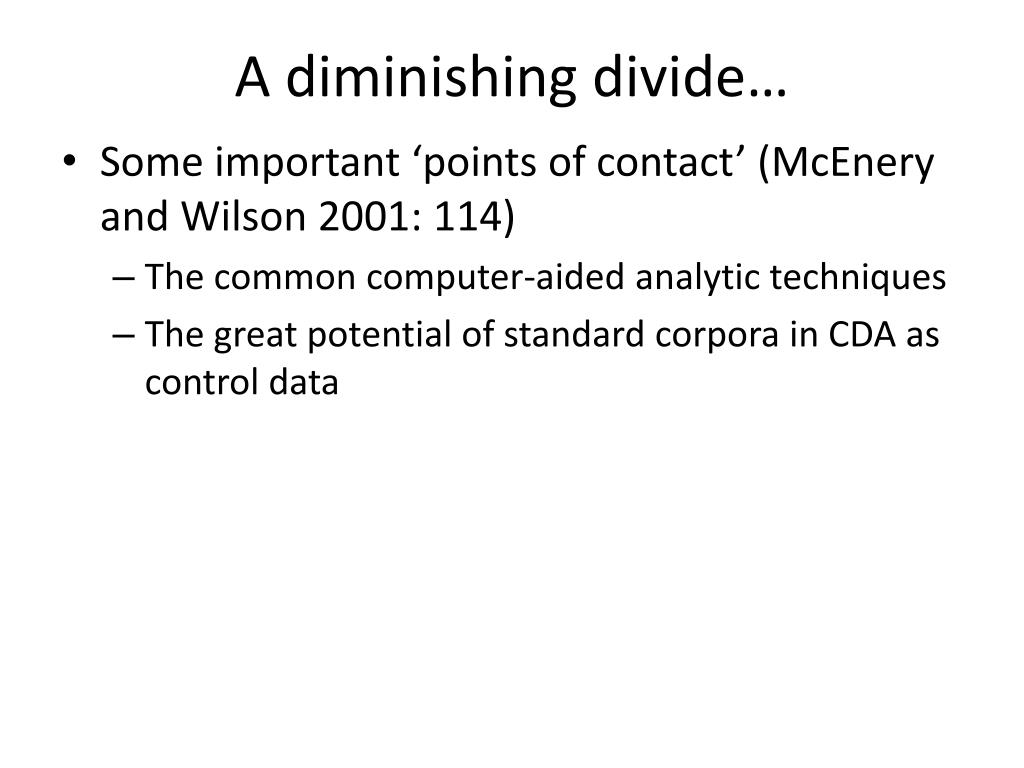 A diminishing divide…

• Some important ‘points of contact’ (McEnery and Wilson 2001: 114)
– The common computer-aided analytic techniques
– The great potential of standard corpora in CDA as control data